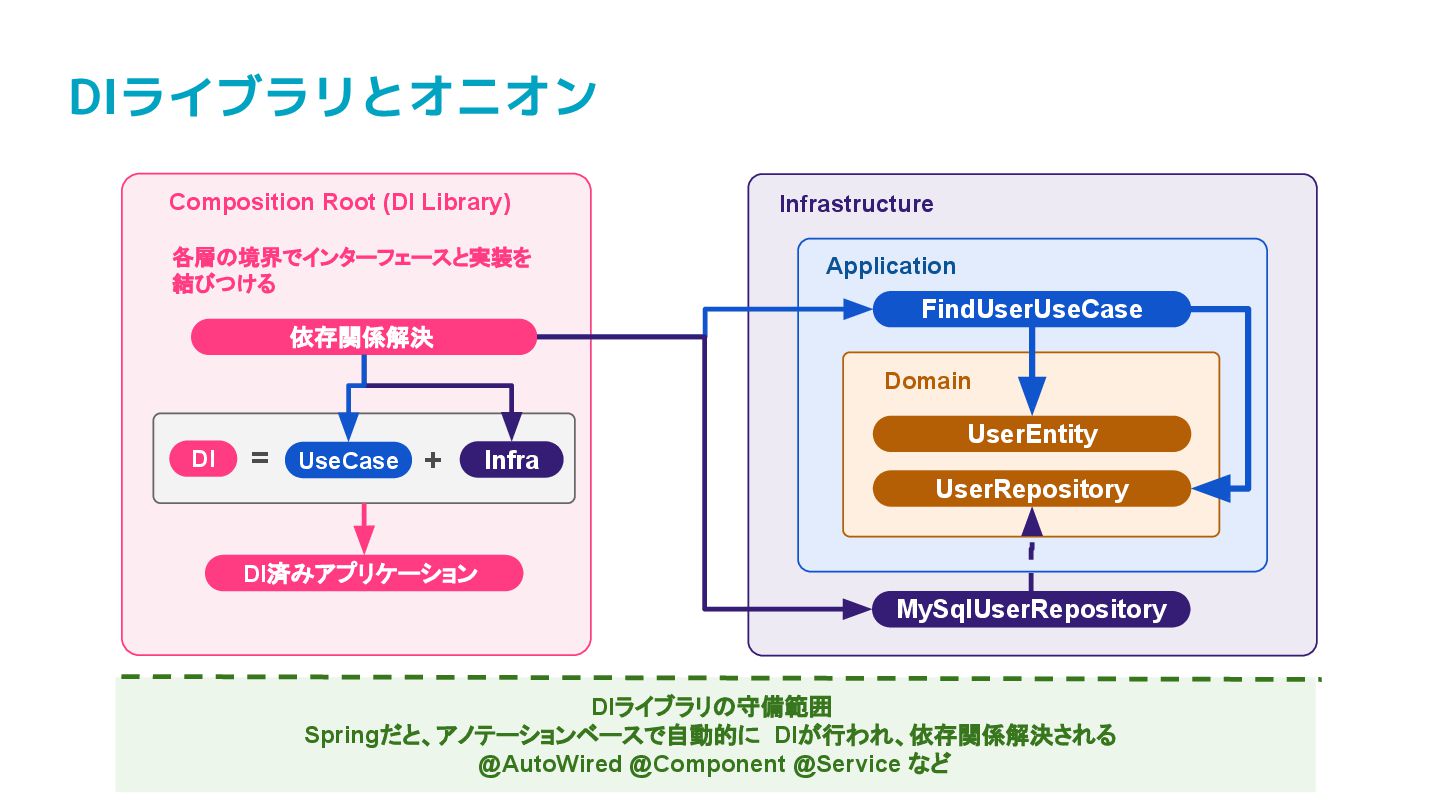 DIライブラリとオニオン

Composition Root (DI Library)

各層の境界でインターフェースと実装を結びつける

依存関係解決

DI = UseCase + Infra

DI済みアプリケーション

Infrastructure

Application

FindUserUseCase

Domain

UserEntity

UserRepository

MySqlUserRepository

DIライブラリの守備範囲
Springだと、アノテーションベースで自動的に DIが行われ、依存関係解決される
@AutoWired @Component @Service など